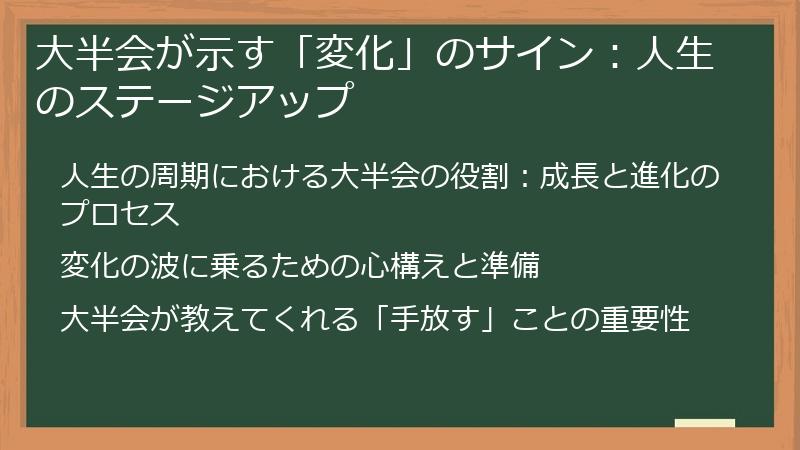 大半会が示す「変化」のサイン：人生のステージアップ

人生の周期における大半会の役割：成長と進化のプロセス

変化の波に乗るための心構えと準備

大半会が教えてくれる「手放す」ことの重要性